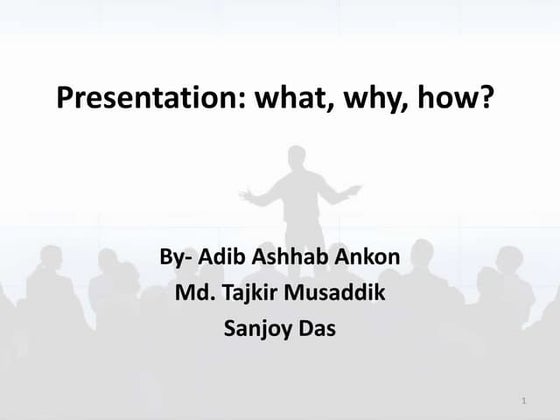 Presentation: what, why, how?

By- Adib Ashhab Ankon
Md. Tajkir Musaddik
Sanjoy Das

1